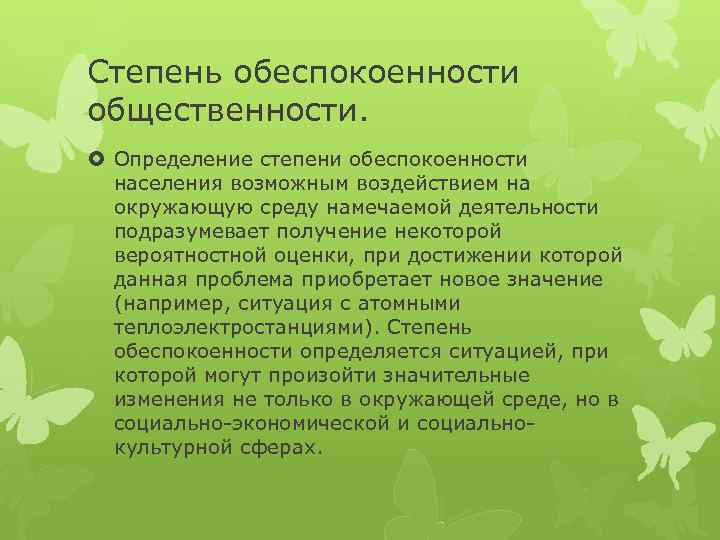 Степень обеспокоенности общественности.

Определение степени обеспокоенности населения возможным воздействием на окружающую среду намечаемой деятельности подразумевает получение некоторой вероятностной оценки, при достижении которой данная проблема приобретает новое значение (например, ситуация с атомными теплоэлектростанциями). Степень обеспокоенности определяется ситуацией, при которой могут произойти значительные изменения не только в окружающей среде, но в социально-экономической и социально-культурной сферах.